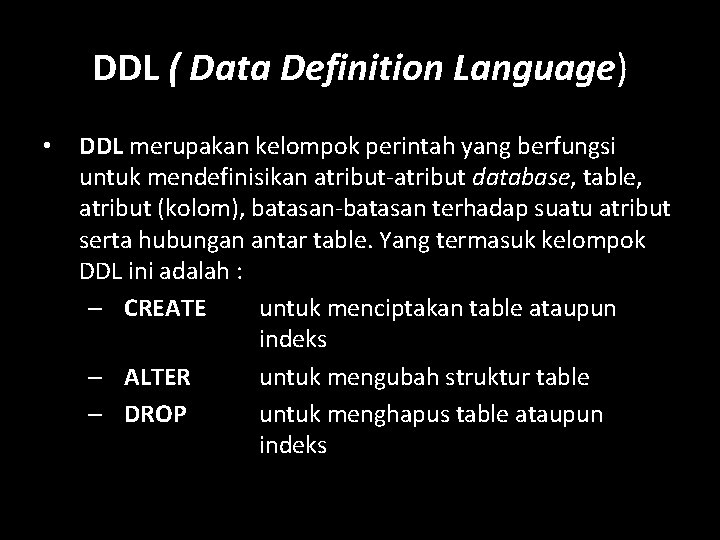 DDL ( Data Definition Language)

• DDL merupakan kelompok perintah yang berfungsi untuk mendefinisikan atribut-atribut database, table, atribut (kolom), batasan-batasan terhadap suatu atribut serta hubungan antar table. Yang termasuk kelompok DDL ini adalah :

– CREATE untuk menciptakan table ataupun indeks
– ALTER untuk mengubah struktur table
– DROP untuk menghapus table ataupun indeks